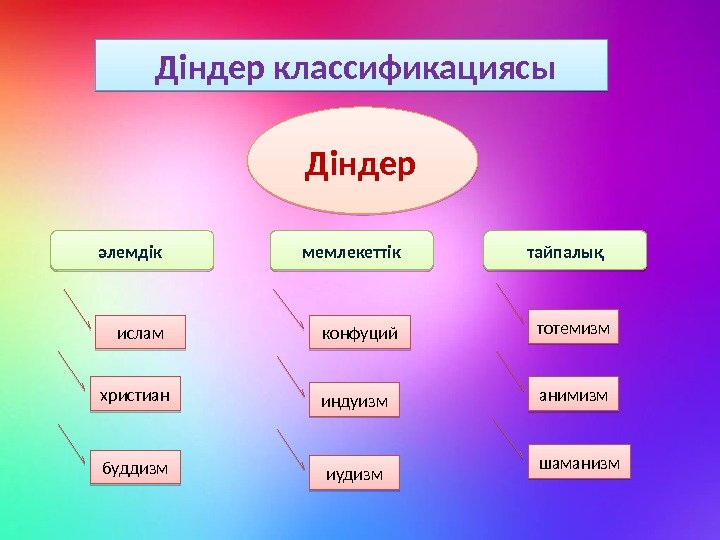 Діндер классификациясы

Діндер

әлемдік

ислам

христиан

буддизм

мемлекеттік

конфуций

индуизм

иудизм

тайпалық

тотемизм

анимизм

шаманизм